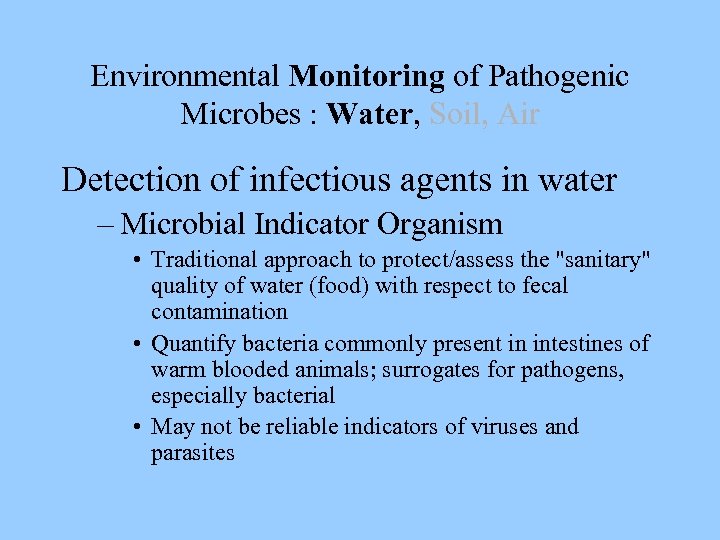 Environmental Monitoring of Pathogenic Microbes : Water, Soil, Air

Detection of infectious agents in water

– Microbial Indicator Organism

• Traditional approach to protect/assess the "sanitary" quality of water (food) with respect to fecal contamination

• Quantify bacteria commonly present in intestines of warm blooded animals; surrogates for pathogens, especially bacterial

• May not be reliable indicators of viruses and parasites